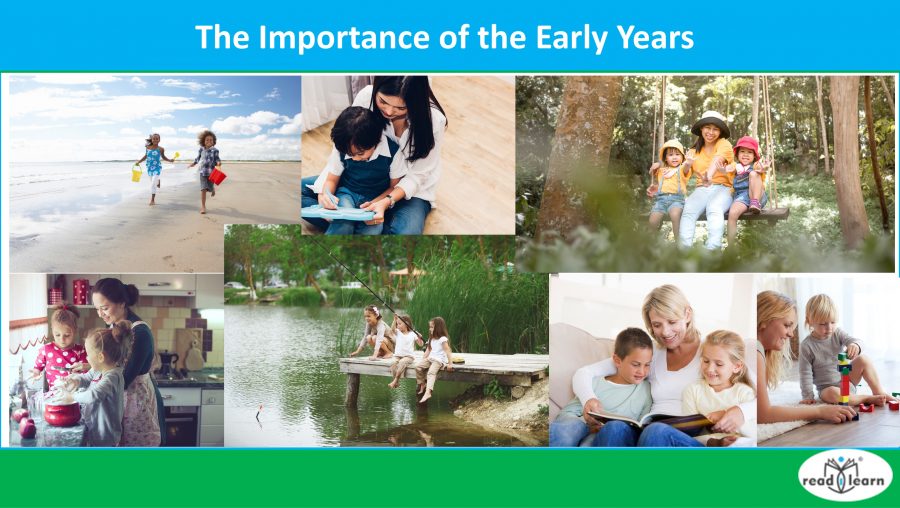 The Importance of the Early Years

read learn